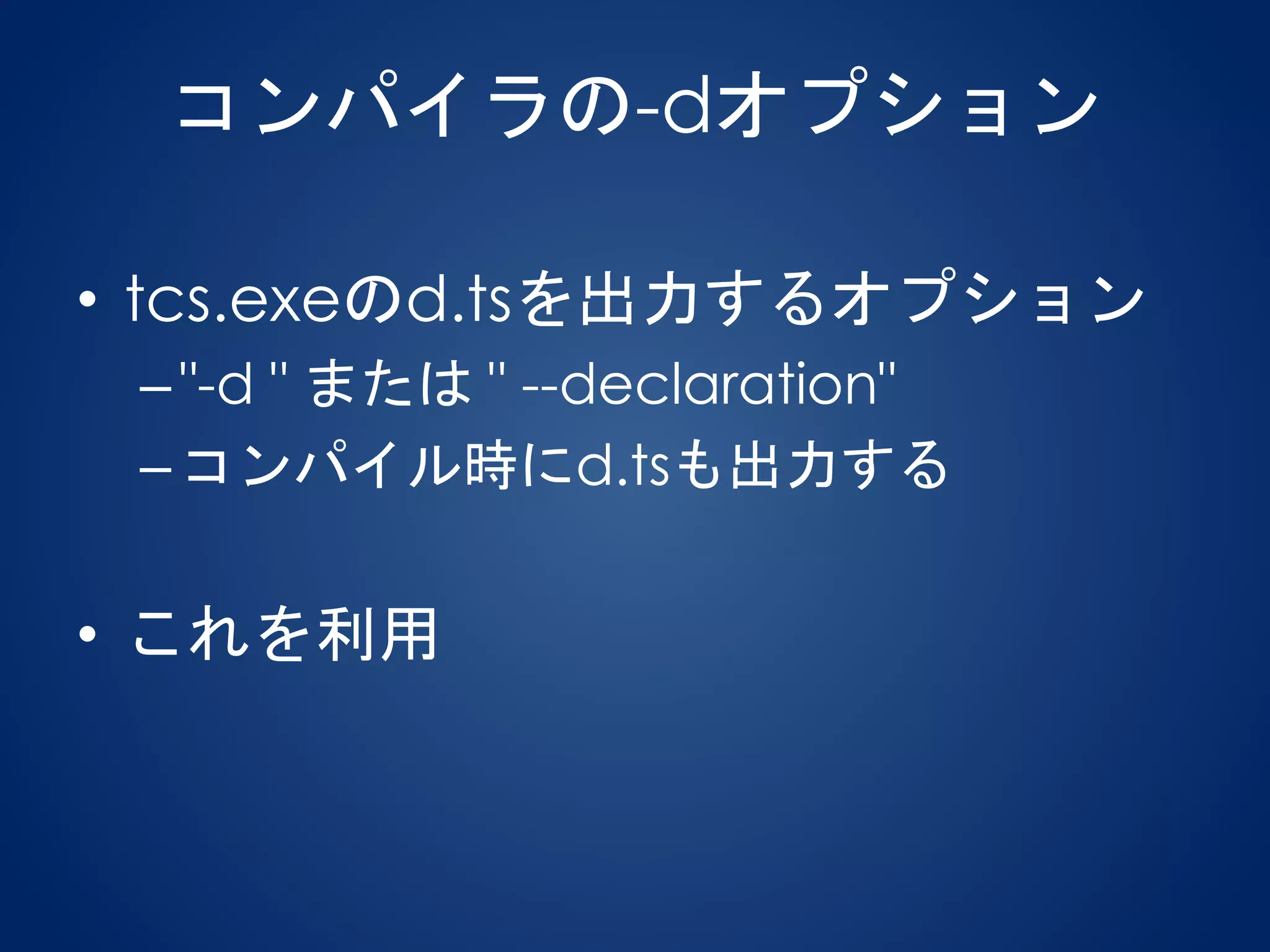 コンパイラの-dオプション

• tcs.exeのd.tsを出力するオプション
– "-d " または " --declaration"
– コンパイル時にd.tsも出力する

• これを利用